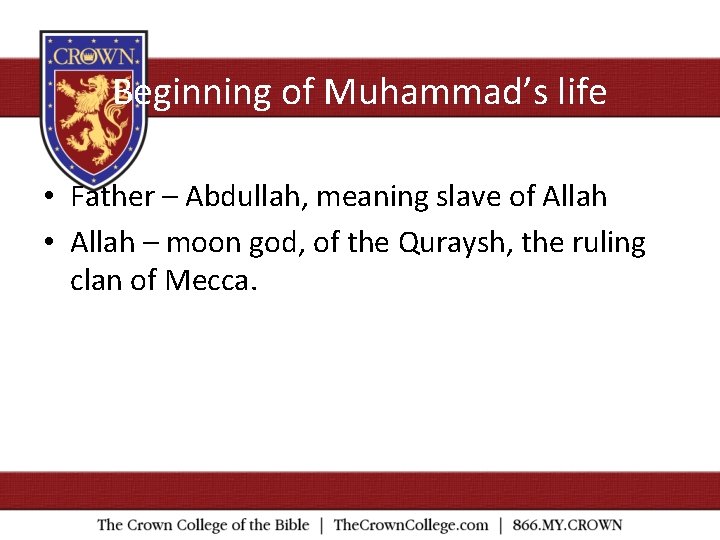 CROWN

Beginning of Muhammad's life

• Father – Abdullah, meaning slave of Allah
• Allah – moon god, of the Quraysh, the ruling clan of Mecca.

The Crown College of the Bible | TheCrownCollege.com | 866.MY.CROWN